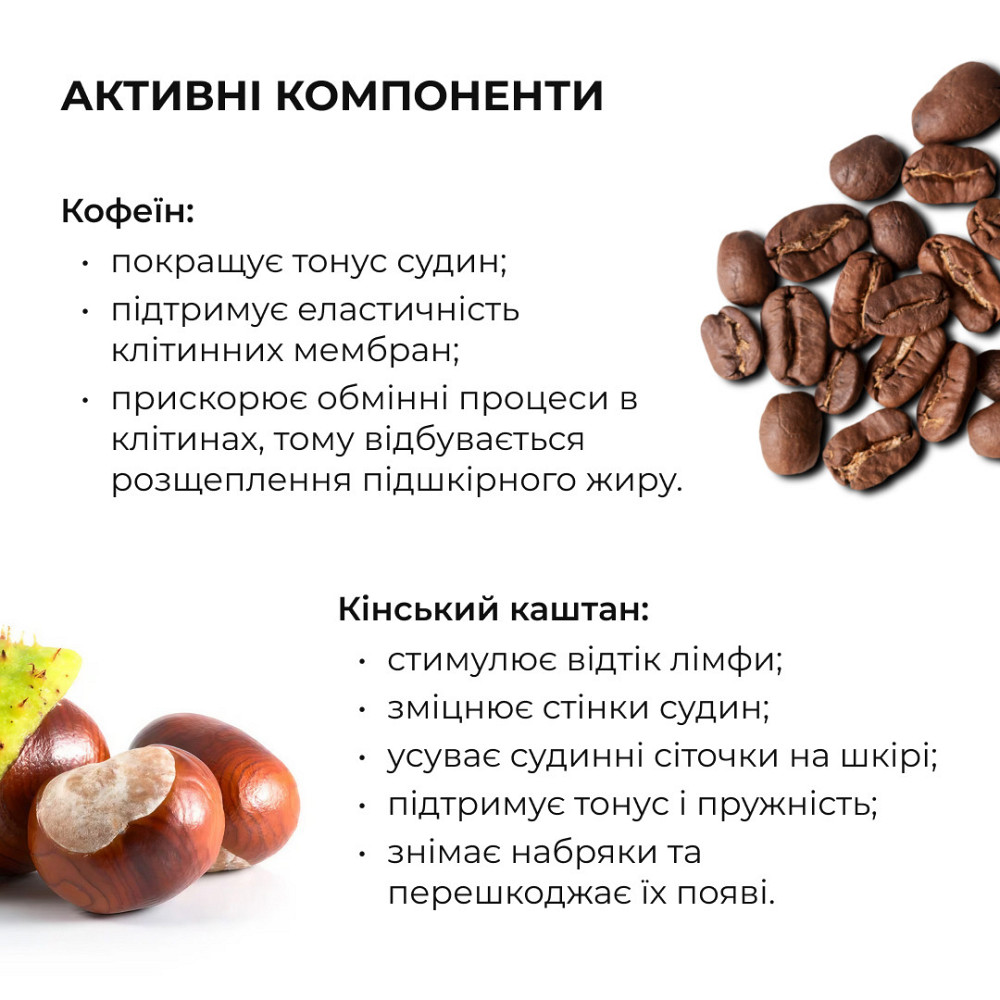 АКТИВНІ КОМПОНЕНТИ

Кофеїн:
• покращує тонус судин;
• підтримує еластичність клітинних мембран;
• прискорює обмінні процеси в клітинах, тому відбувається розщеплення підшкірного жиру.

Кінський каштан:
• стимулює відтік лімфи;
• зміцнює стінки судин;
• усуває судинні сіточки на шкірі;
• підтримує тонус і пружність;
• знімає набряки та перешкоджає їх появі.